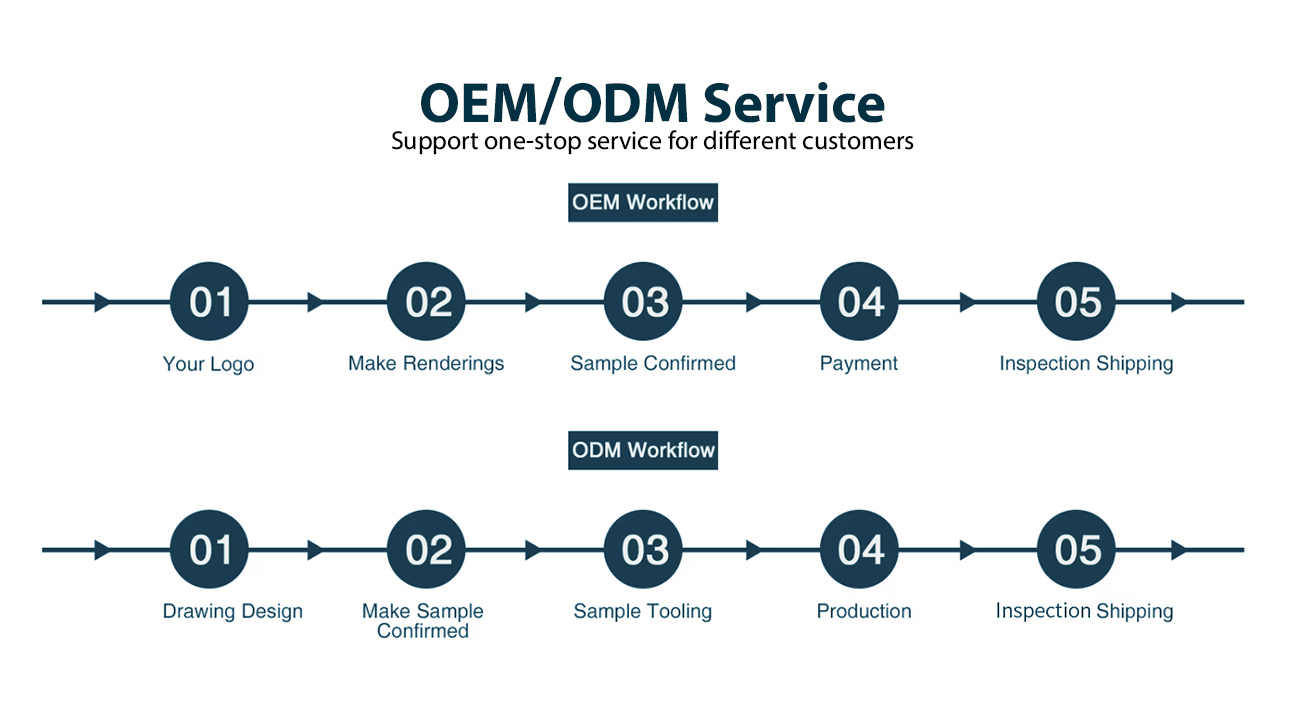 OEM/ODM Service
Support one-stop service for different customers

OEM Workflow

01
Your Logo

02
Make Renderings

03
Sample Confirmed

04
Payment

05
Inspection Shipping

ODM Workflow

01
Drawing Design

02
Make Sample Confirmed

03
Sample Tooling

04
Production

05
Inspection Shipping